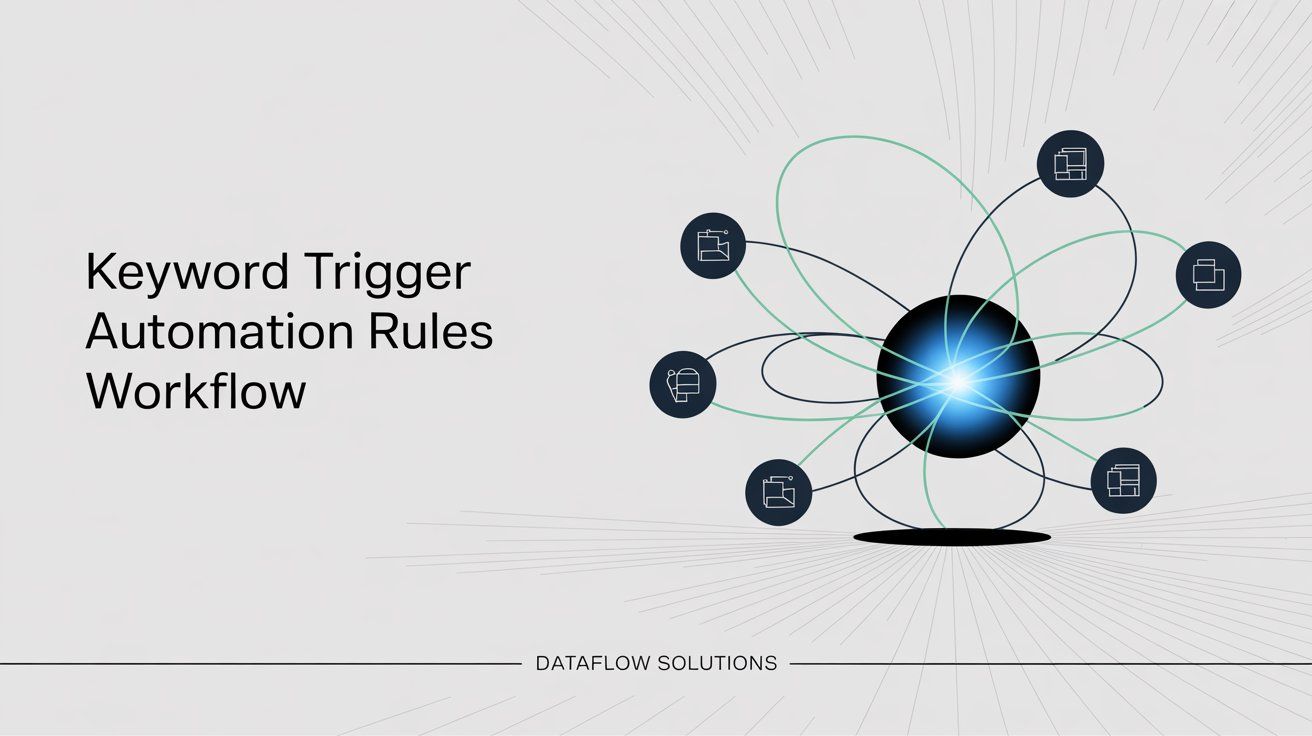 Keyword Trigger Automation Rules Workflow

DATAFLOW SOLUTIONS